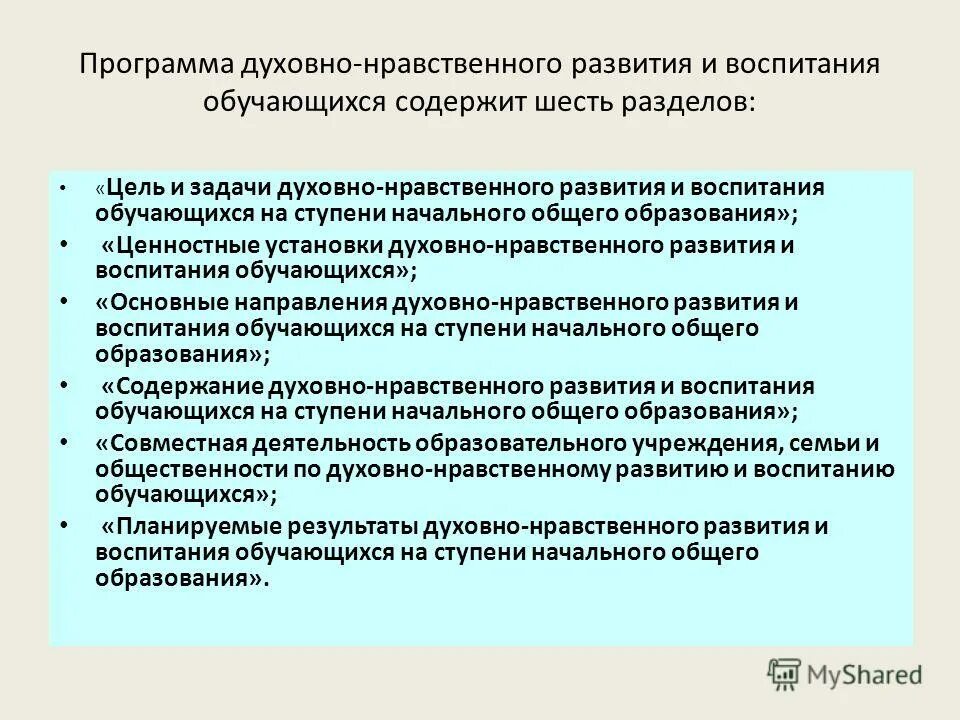 Программа духовно-нравственного развития и воспитания обучающихся содержит шесть разделов:

• «Цель и задачи духовно-нравственного развития и воспитания обучающихся на ступени начального общего образования»;
• «Ценностные установки духовно-нравственного развития и воспитания обучающихся»;
• «Основные направления духовно-нравственного развития и воспитания обучающихся на ступени начального общего образования»;
• «Содержание духовно-нравственного развития и воспитания обучающихся на ступени начального общего образования»;
• «Совместная деятельность образовательного учреждения, семьи и общественности по духовно-нравственному развитию и воспитанию обучающихся»;
• «Планируемые результаты духовно-нравственного развития и воспитания обучающихся на ступени начального общего образования».

MyShared